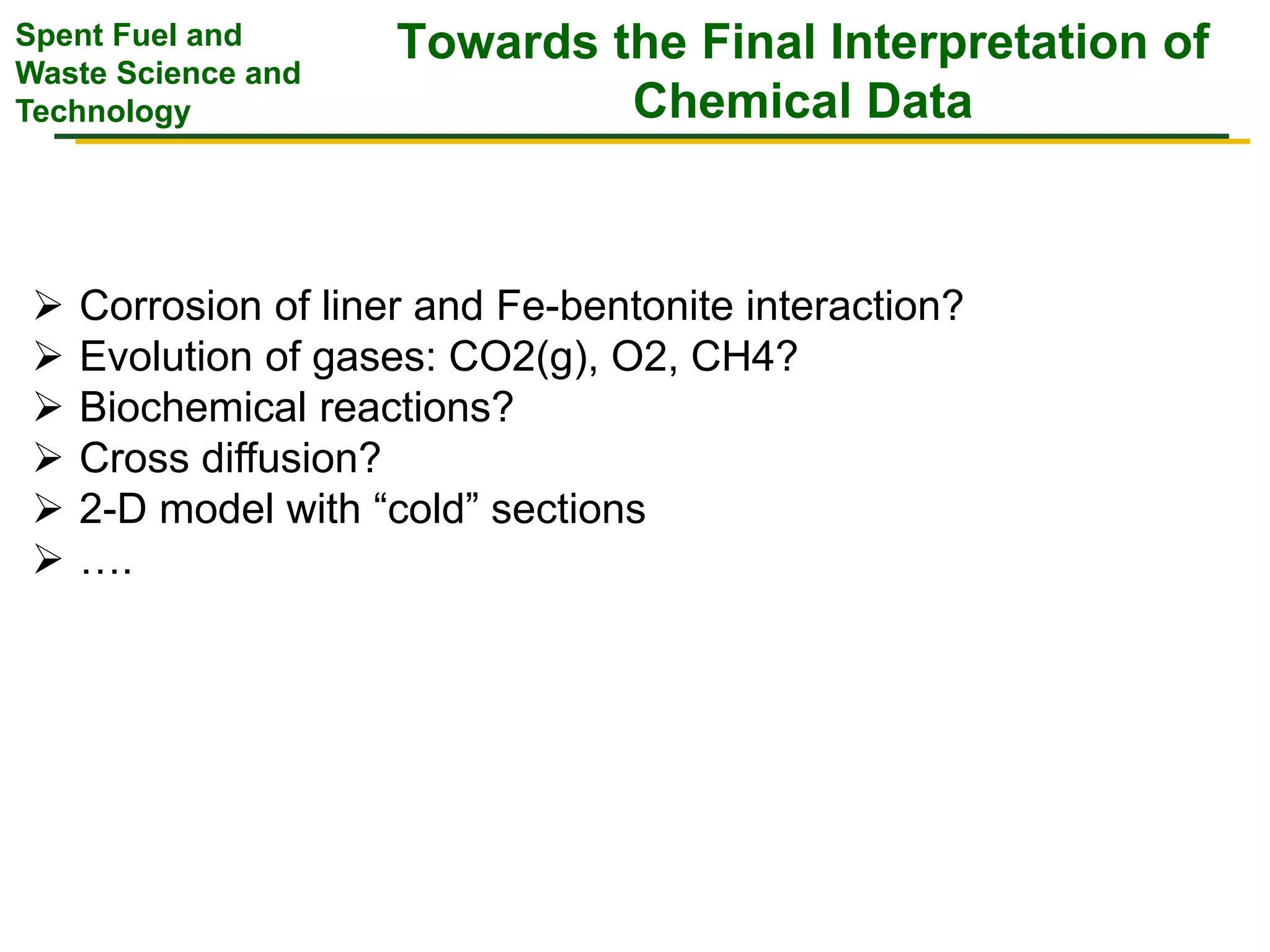 Spent Fuel and Waste Science and Technology

Towards the Final Interpretation of Chemical Data

➢ Corrosion of liner and Fe-bentonite interaction?
➢ Evolution of gases: CO2(g), O2, CH4?
➢ Biochemical reactions?
➢ Cross diffusion?
➢ 2-D model with “cold” sections
➢ ….